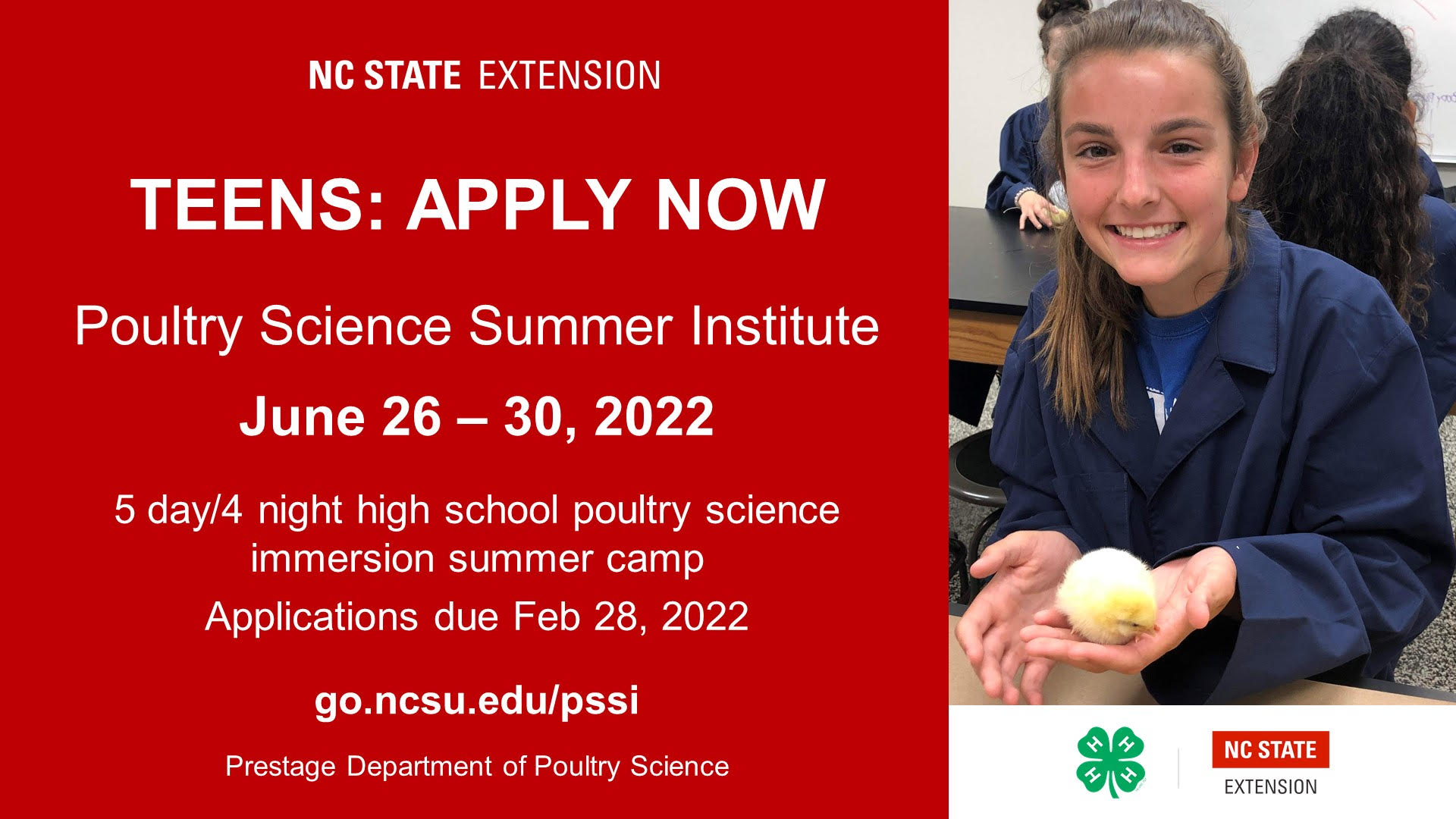 NC STATE EXTENSION

TEENS: APPLY NOW

Poultry Science Summer Institute

June 26 – 30, 2022

5 day/4 night high school poultry science immersion summer camp

Applications due Feb 28, 2022

go.ncsu.edu/pssi

Prestage Department of Poultry Science

H H H H

NC STATE EXTENSION